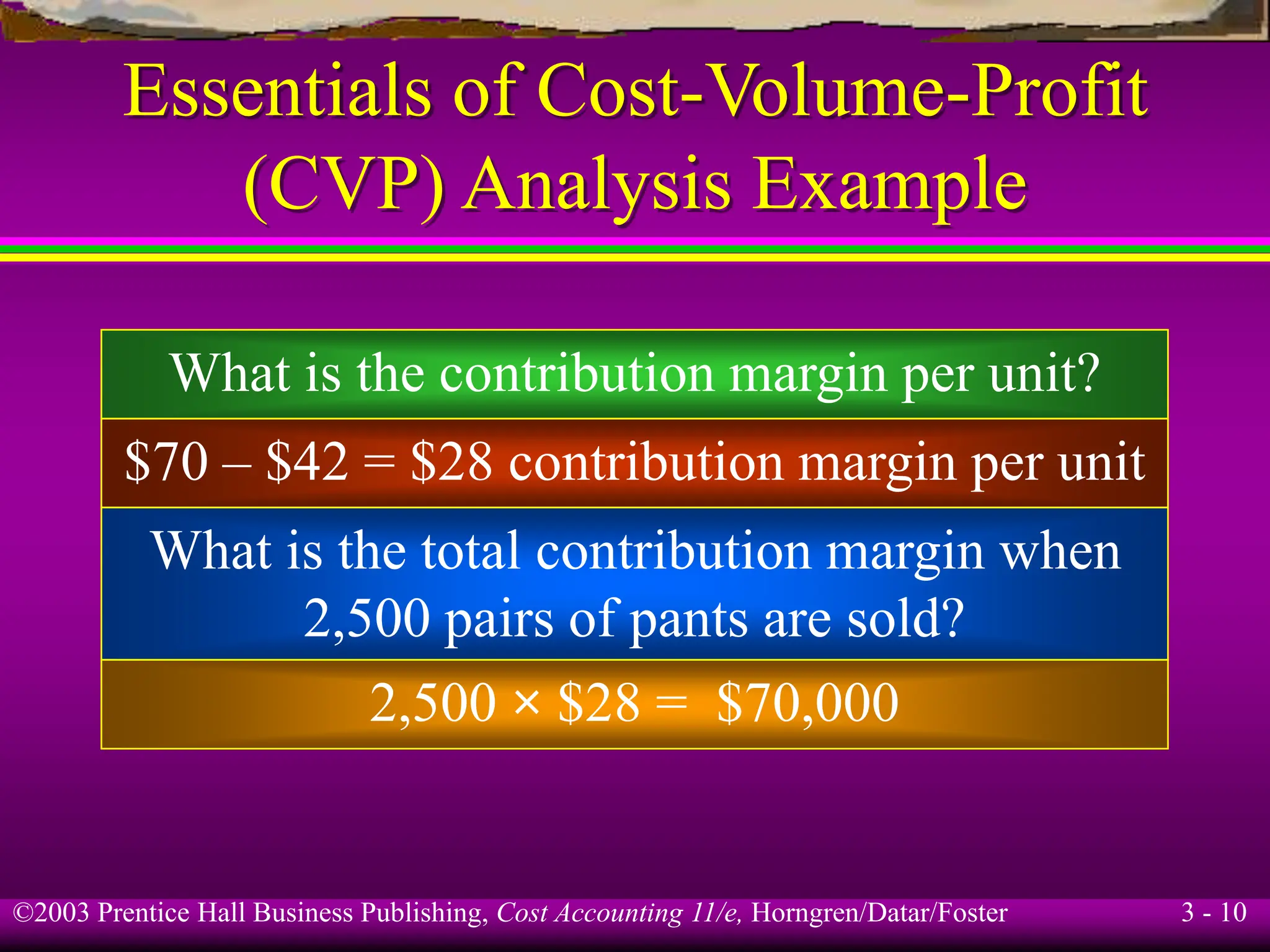 Essentials of Cost-Volume-Profit (CVP) Analysis Example

What is the contribution margin per unit?

\$70 – \$42 = \$28 contribution margin per unit

What is the total contribution margin when 2,500 pairs of pants are sold?

2,500 × \$28 = \$70,000

©2003 Prentice Hall Business Publishing, Cost Accounting 11/e, Horngren/Datar/Foster

3 - 10